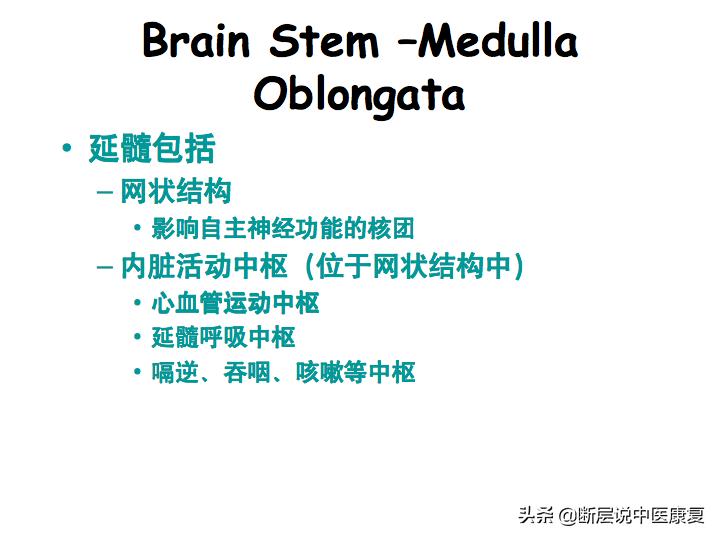 Brain Stem –Medulla Oblongata

• 延髓包括
– 网状结构
• 影响自主神经功能的核团
– 内脏活动中枢（位于网状结构中）
• 心血管运动中枢
• 延髓呼吸中枢
• 嗝逆、吞咽、咳嗽等中枢

头条 @断层说中医康复